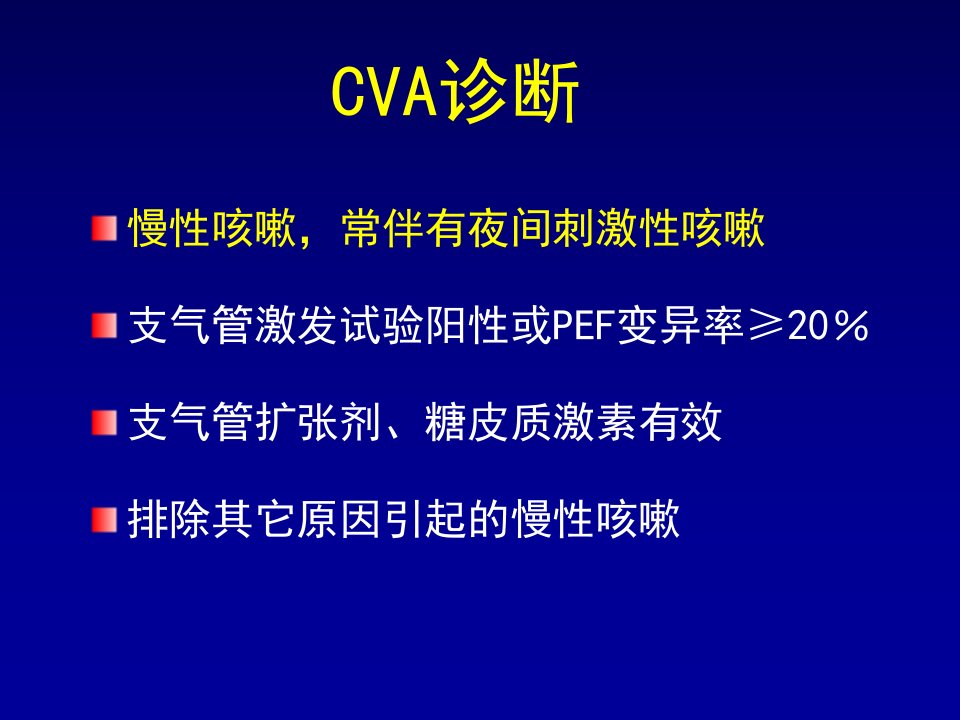 CVA诊断

慢性咳嗽，常伴有夜间刺激性咳嗽

支气管激发试验阳性或PEF变异率≥20％

支气管扩张剂、糖皮质激素有效

排除其它原因引起的慢性咳嗽